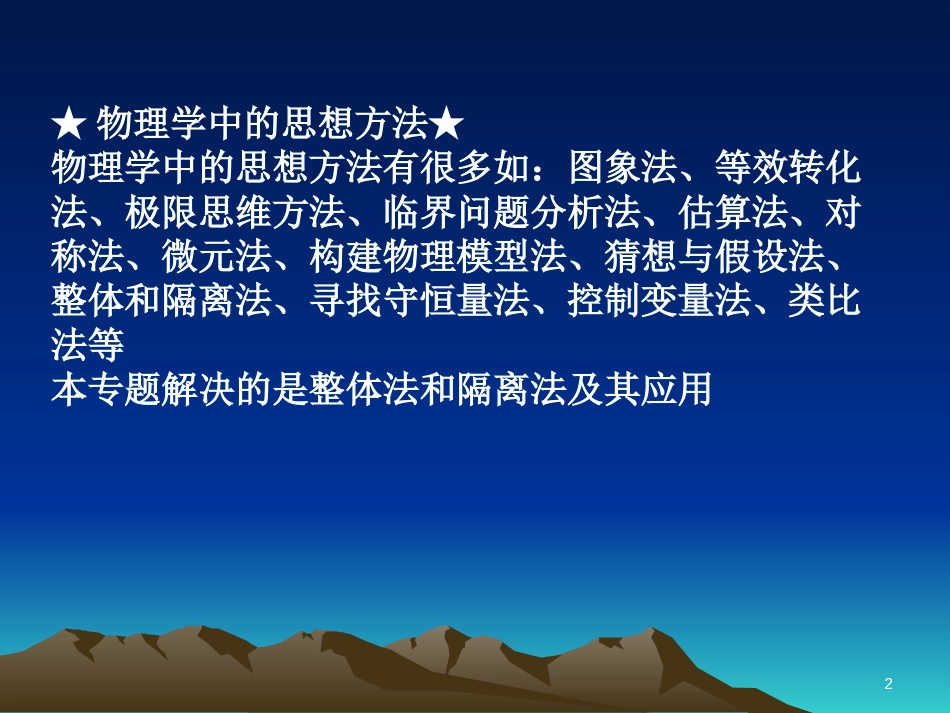 ★ 物理学中的思想方法★
物理学中的思想方法有很多如：图象法、等效转化法、极限思维方法、临界问题分析法、估算法、对称法、微元法、构建物理模型法、猜想与假设法、整体和隔离法、寻找守恒量法、控制变量法、类比法等
本专题解决的是整体法和隔离法及其应用

2